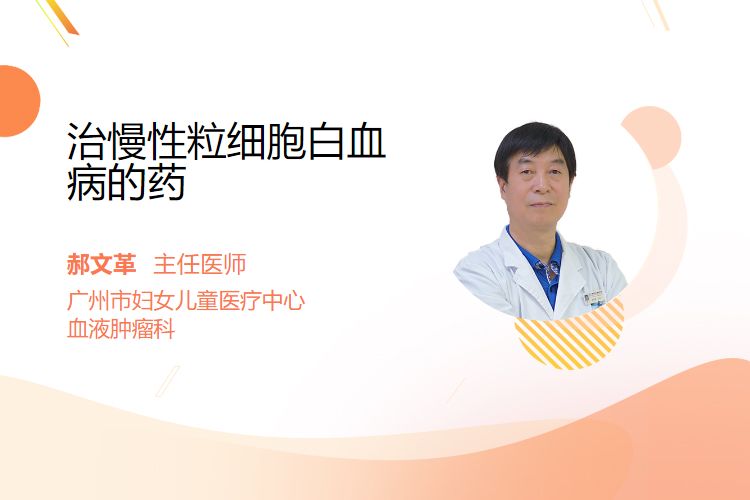 治慢性粒细胞白血病的药

郝文革 主任医师

广州市妇女儿童医疗中心
血液肿瘤科